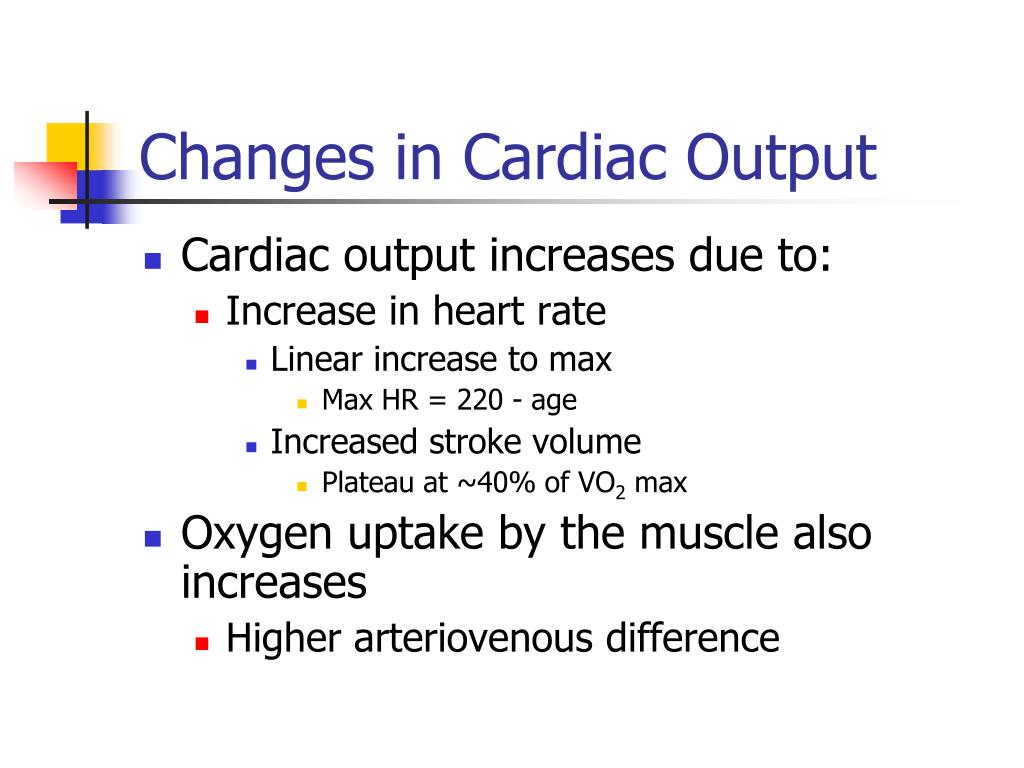 Changes in Cardiac Output

- Cardiac output increases due to:
  - Increase in heart rate
    - Linear increase to max
      - Max HR = 220 - age
    - Increased stroke volume
      - Plateau at ~40% of $VO_2$ max
- Oxygen uptake by the muscle also increases
  - Higher arteriovenous difference